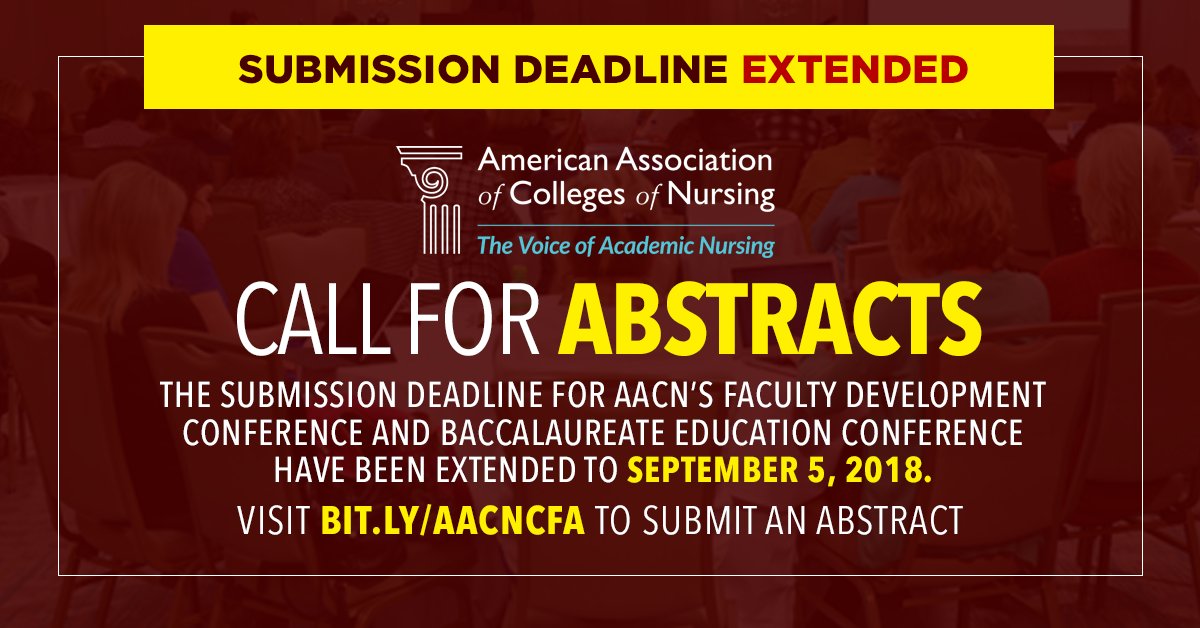 SUBMISSION DEADLINE EXTENDED

American Association of Colleges of Nursing
The Voice of Academic Nursing

CALL FOR ABSTRACTS

THE SUBMISSION DEADLINE FOR AACN'S FACULTY DEVELOPMENT CONFERENCE AND BACCALAUREATE EDUCATION CONFERENCE HAVE BEEN EXTENDED TO SEPTEMBER 5, 2018.

VISIT BIT.LY/AACNCFA TO SUBMIT AN ABSTRACT